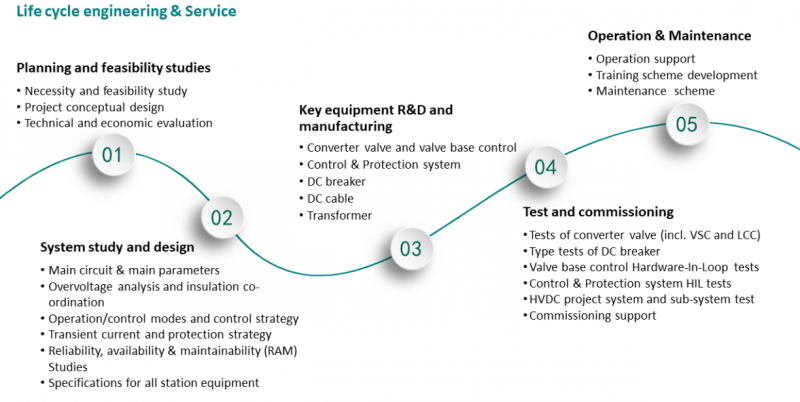 Life cycle engineering & Service

Planning and feasibility studies
• Necessity and feasibility study
• Project conceptual design
• Technical and economic evaluation

01

02

System study and design
• Main circuit & main parameters
• Overvoltage analysis and insulation co-ordination
• Operation/control modes and control strategy
• Transient current and protection strategy
• Reliability, availability & maintainability (RAM) Studies
• Specifications for all station equipment

Key equipment R&D and manufacturing
• Converter valve and valve base control
• Control & Protection system
• DC breaker
• DC cable
• Transformer

03

04

Test and commissioning
• Tests of converter valve (incl. VSC and LCC)
• Type tests of DC breaker
• Valve base control Hardware-In-Loop tests
• Control & Protection system HIL tests
• HVDC project system and sub-system test
• Commissioning support

Operation & Maintenance
• Operation support
• Training scheme development
• Maintenance scheme

05